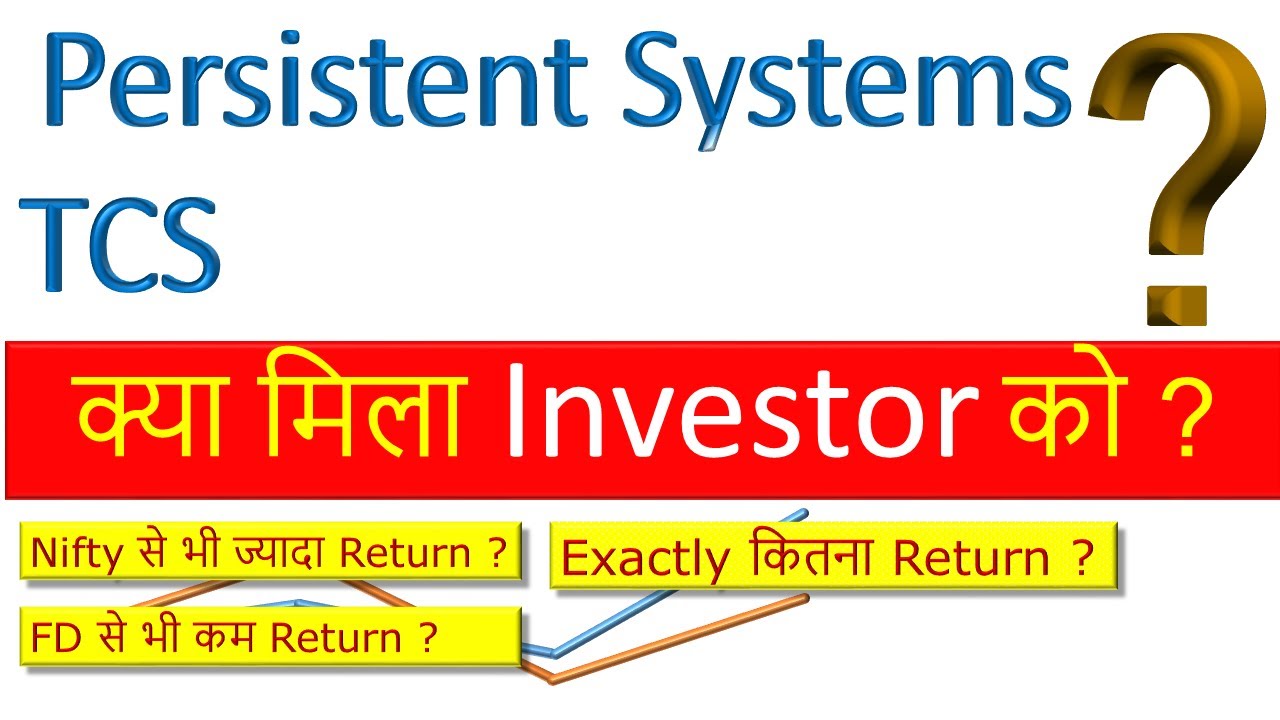 Persistent Systems
TCS
?

क्या मिला Investor को ?

Nifty से भी ज्यादा Return ?

Exactly कितना Return ?

FD से भी कम Return ?